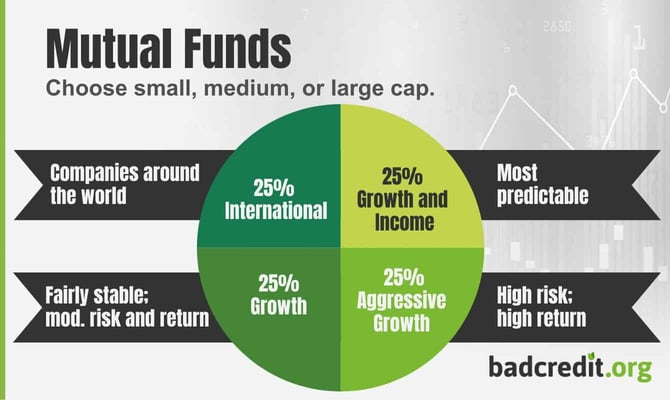 Mutual Funds

Choose small, medium, or large cap.

Companies around the world

25% International

25% Growth and Income

Most predictable

Fairly stable; mod. risk and return

25% Growth

25% Aggressive Growth

High risk; high return

badcredit.org